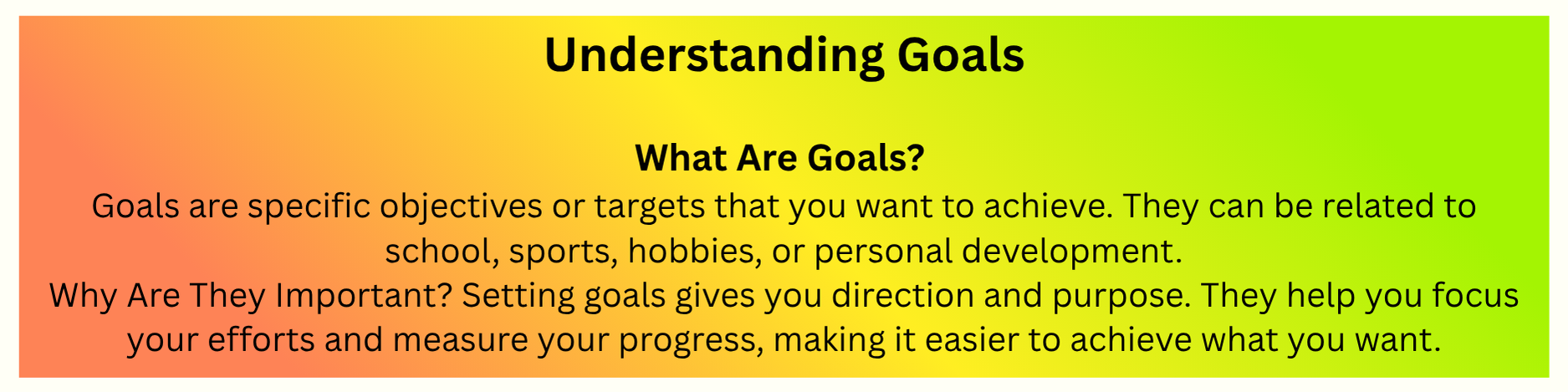 Understanding Goals

What Are Goals?
Goals are specific objectives or targets that you want to achieve. They can be related to school, sports, hobbies, or personal development.
Why Are They Important? Setting goals gives you direction and purpose. They help you focus your efforts and measure your progress, making it easier to achieve what you want.